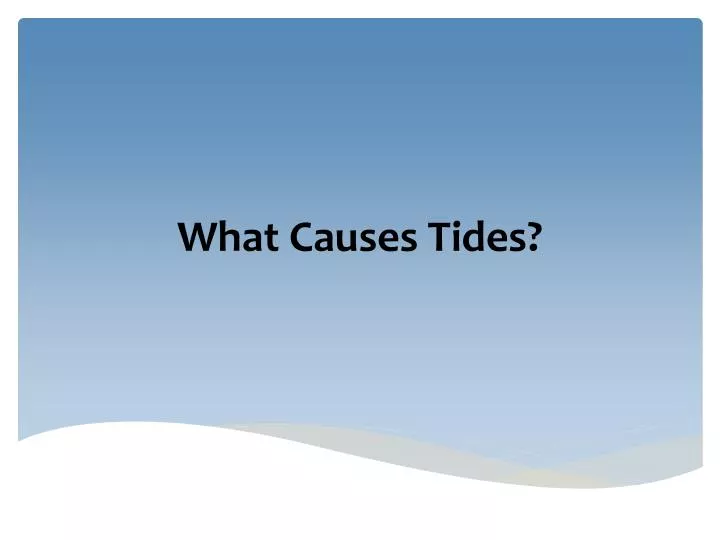 What Causes Tides?